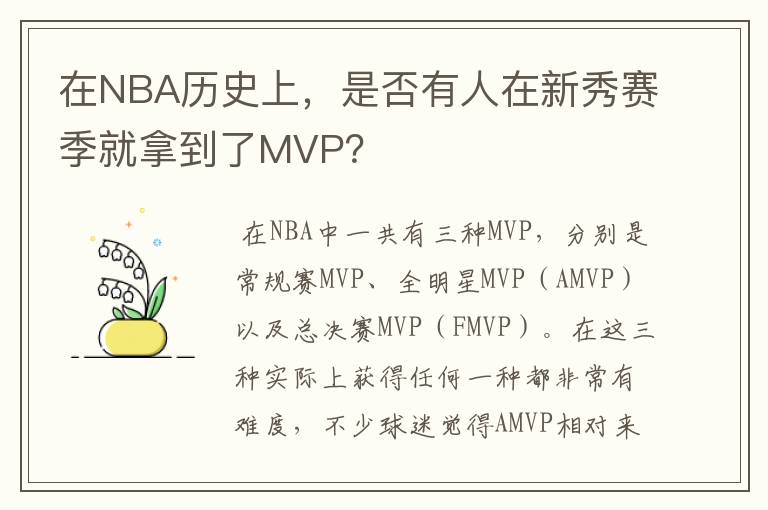 在NBA历史上，是否有人在新秀赛季就拿到了MVP?

在NBA中一共有三种MVP，分别是常规赛MVP、全明星MVP（AMVP）以及总决赛MVP（FMVP）。在这三种实际上获得任何一种都非常有难度，不少球迷觉得AMVP相对来